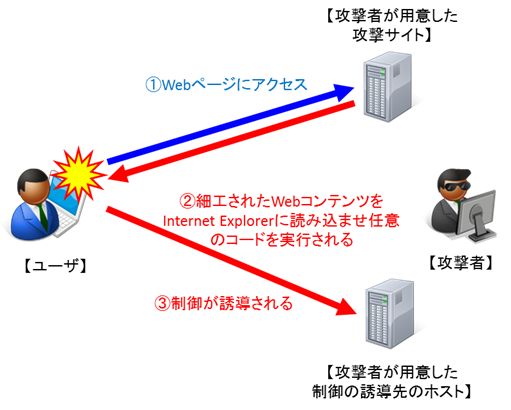 【攻撃者が用意した攻撃サイト】

①Webページにアクセス

②細工されたWebコンテンツをInternet Explorerに読み込ませ任意のコードを実行される

【ユーザ】

【攻撃者】

③制御が誘導される

【攻撃者が用意した制御の誘導先のホスト】